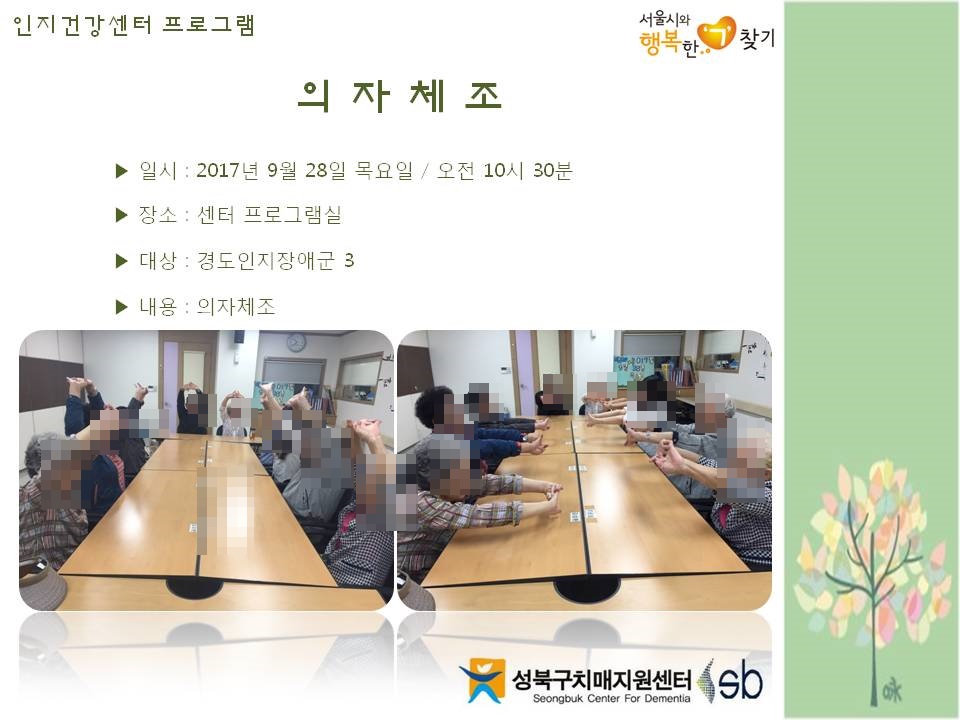 인지건강센터 프로그램

서울시와 행복한 찾기

의 자 체 조

▶ 일시 : 2017년 9월 28일 목요일 / 오전 10시 30분

▶ 장소 : 센터 프로그램실

▶ 대상 : 경도인지장애군 3

▶ 내용 : 의자체조

성북구치매지원센터
Seongbuk Center For Dementia
sb